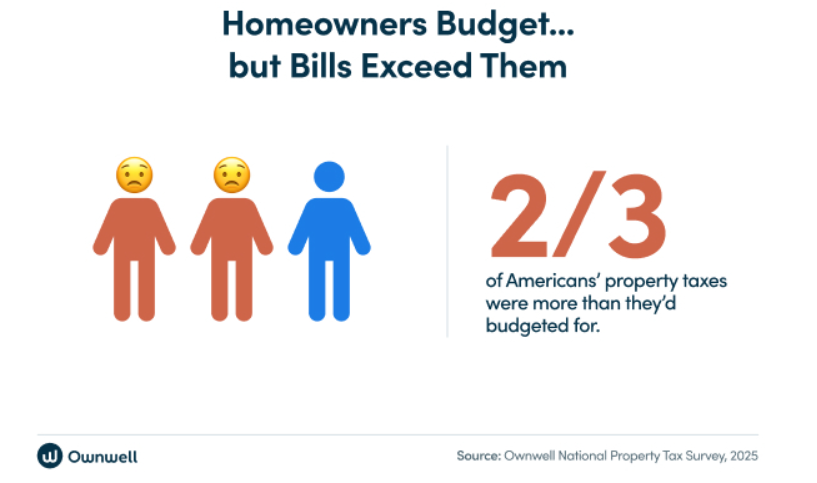 Homeowners Budget...
but Bills Exceed Them

2/3
of Americans' property taxes were more than they'd budgeted for.

Ownwell

Source: Ownwell National Property Tax Survey, 2025